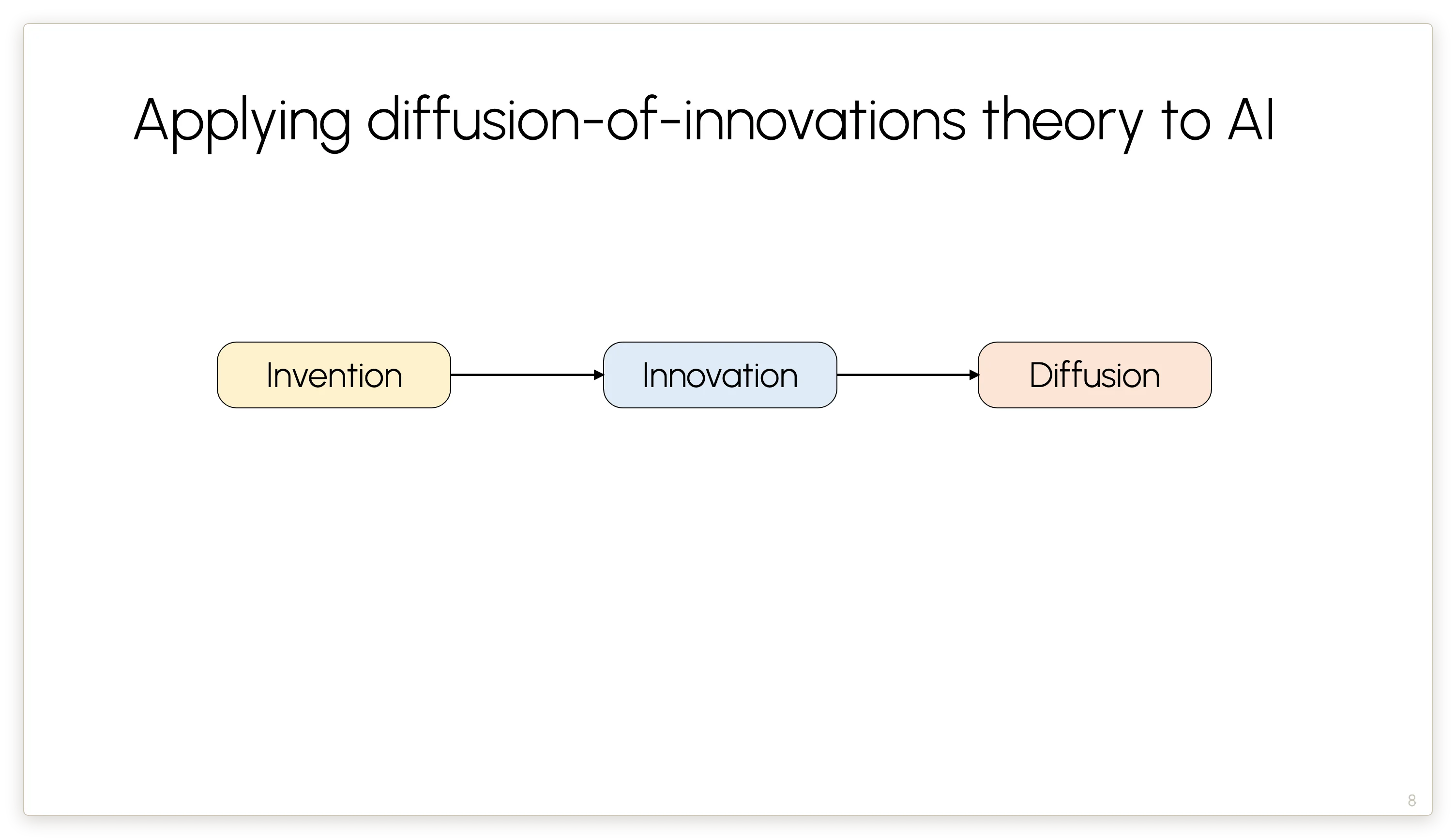 Applying diffusion-of-innovations theory to AI

Invention

Innovation

Diffusion

8